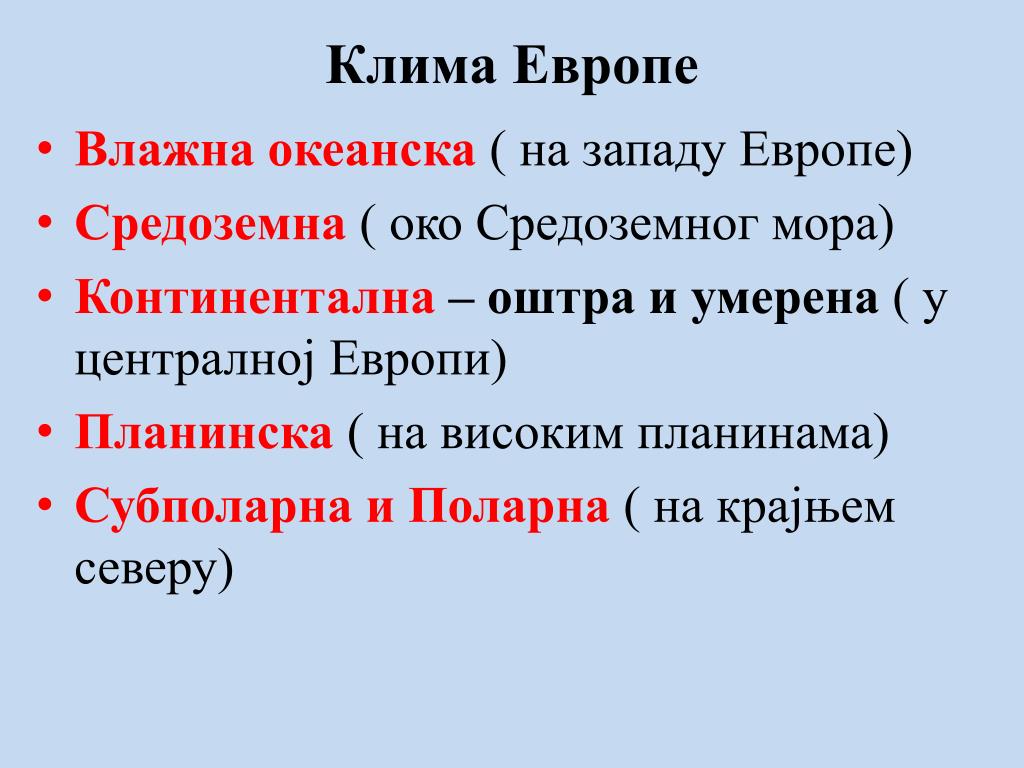 Клима Европе

• Влажна океанска ( на западу Европе)
• Средоземна ( око Средоземног мора)
• Континентална – оштра и умерена ( у централној Европи)
• Планинска ( на високим планинама)
• Субполарна и Поларна ( на крајњем северу)